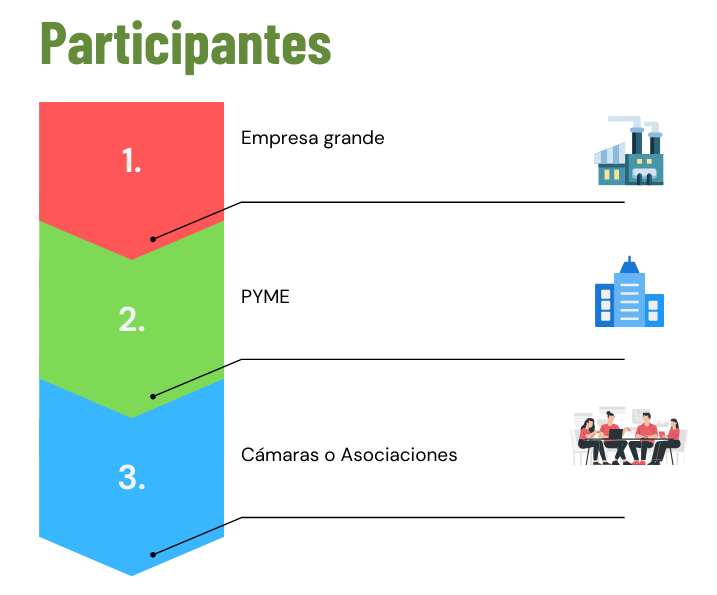 Participantes

1.

Empresa grande

2.

PYME

3.

Cámaras o Asociaciones